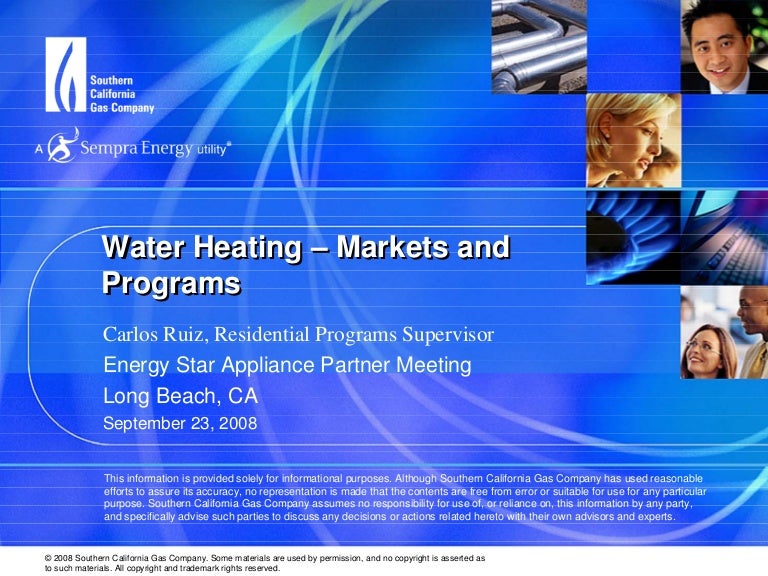 Southern California Gas Company

A Sempra Energy utility®

Water Heating – Markets and Programs

Carlos Ruiz, Residential Programs Supervisor

Energy Star Appliance Partner Meeting

Long Beach, CA

September 23, 2008

This information is provided solely for informational purposes. Although Southern California Gas Company has used reasonable efforts to assure its accuracy, no representation is made that the contents are free from error or suitable for use for any particular purpose. Southern California Gas Company assumes no responsibility for use of, or reliance on, this information by any party, and specifically advise such parties to discuss any decisions or actions related hereto with their own advisors and experts.

© 2008 Southern California Gas Company. Some materials are used by permission, and no copyright is asserted as to such materials. All copyright and trademark rights reserved.